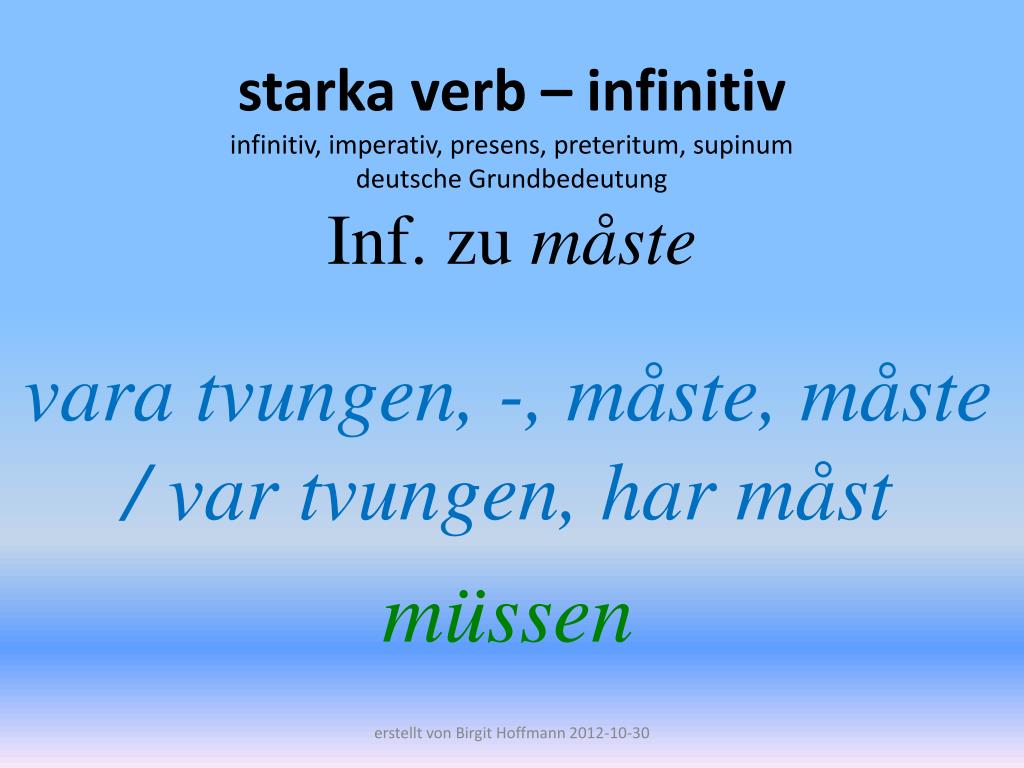 starka verb – infinitiv
infinitiv, imperativ, presens, preteritum, supinum
deutsche Grundbedeutung
Inf. zu måste

vara tvungen, -, måste, måste / var tvungen, har måst

müssen

erstellt von Birgit Hoffmann 2012-10-30